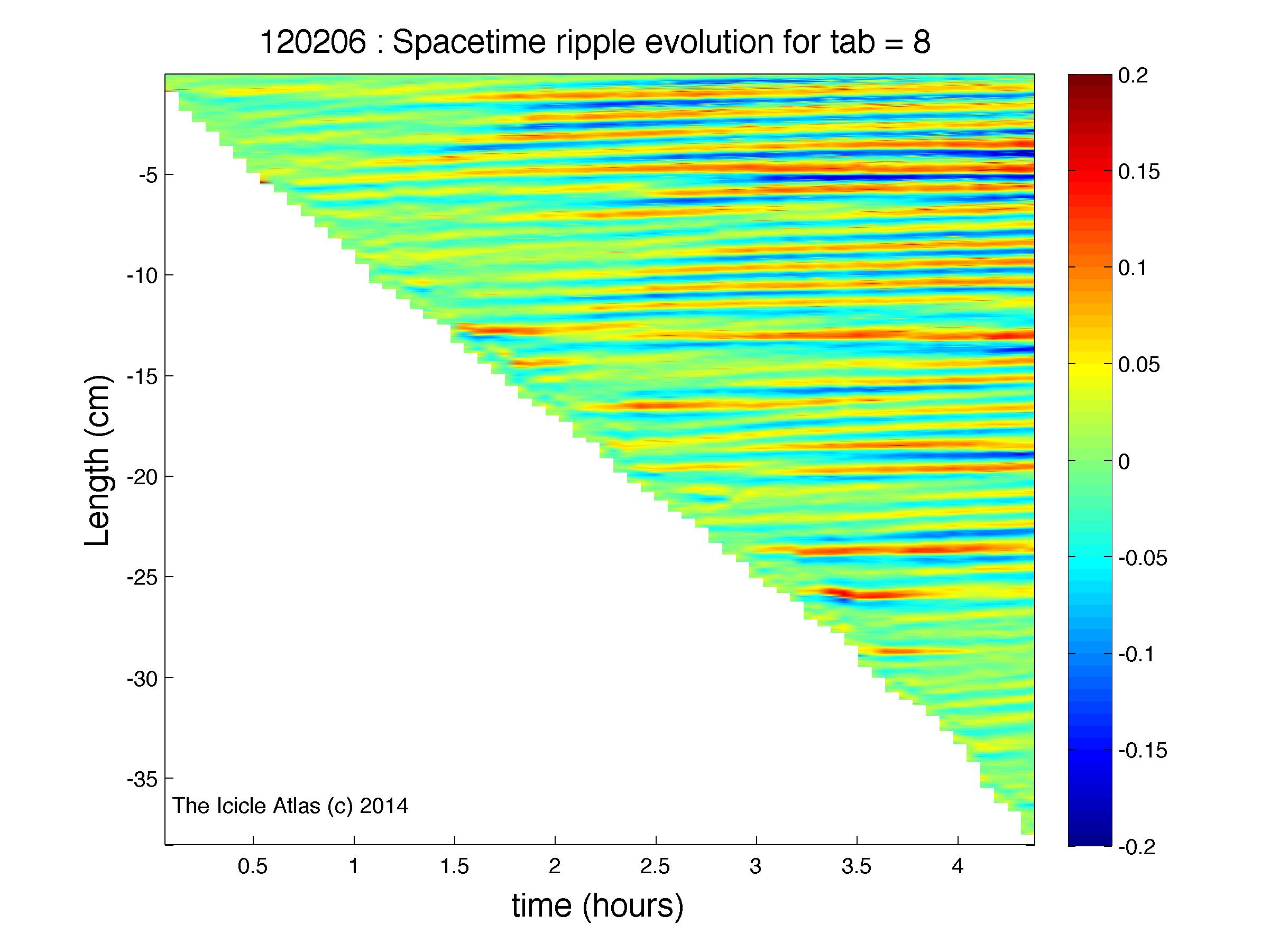 120206 : Spacetime ripple evolution for tab = 8

Length (cm)

-5
-10
-15
-20
-25
-30
-35

The Icicle Atlas (c) 2014

0.5 1 1.5 2 2.5 3 3.5 4

time (hours)

0.2
0.15
0.1
0.05
0
-0.05
-0.1
-0.15
-0.2